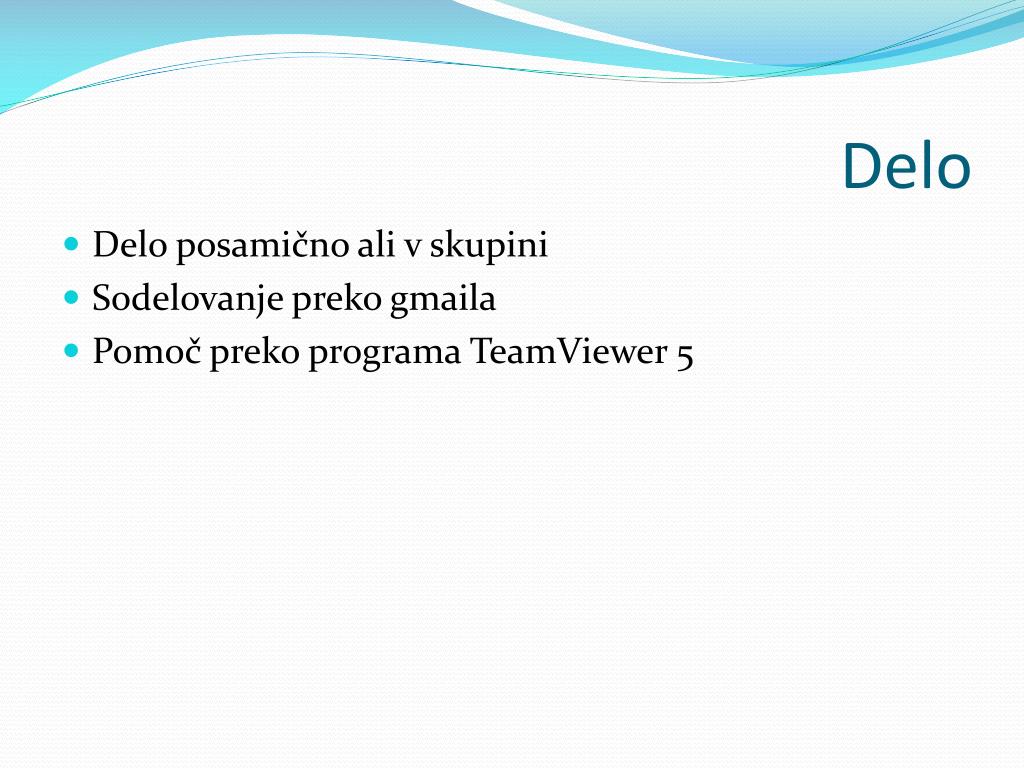 Delo

- Delo posamično ali v skupini
- Sodelovanje preko gmaila
- Pomoč preko programa TeamViewer 5